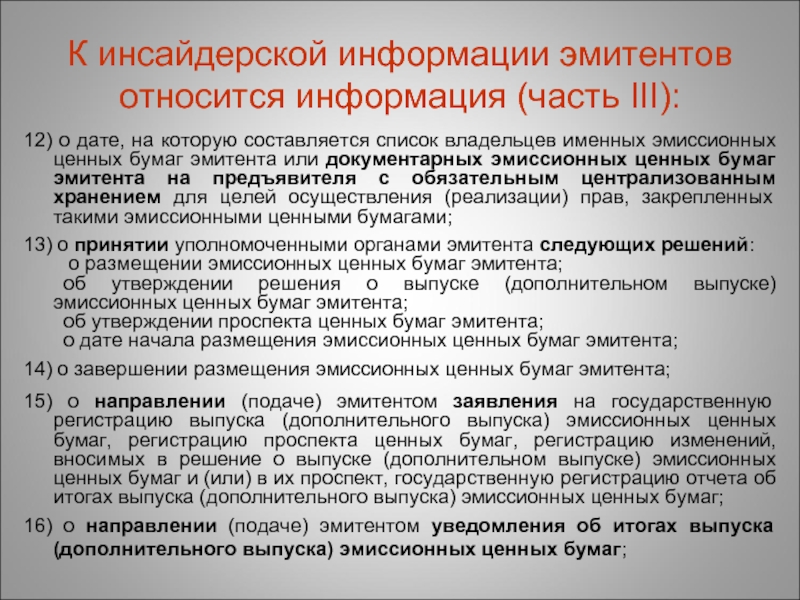 К инсайдерской информации эмитентов относится информация (часть III):

12) о дате, на которую составляется список владельцев именных эмиссионных ценных бумаг эмитента или документарных эмиссионных ценных бумаг эмитента на предъявителя с обязательным централизованным хранением для целей осуществления (реализации) прав, закрепленных такими эмиссионными ценными бумагами;

13) о принятии уполномоченными органами эмитента следующих решений:
о размещении эмиссионных ценных бумаг эмитента;
об утверждении решения о выпуске (дополнительном выпуске) эмиссионных ценных бумаг эмитента;
об утверждении проспекта ценных бумаг эмитента;
о дате начала размещения эмиссионных ценных бумаг эмитента;

14) о завершении размещения эмиссионных ценных бумаг эмитента;

15) о направлении (подаче) эмитентом заявления на государственную регистрацию выпуска (дополнительного выпуска) эмиссионных ценных бумаг, регистрацию проспекта ценных бумаг, регистрацию изменений, вносимых в решение о выпуске (дополнительном выпуске) эмиссионных ценных бумаг и (или) в их проспект, государственную регистрацию отчета об итогах выпуска (дополнительного выпуска) эмиссионных ценных бумаг;

16) о направлении (подаче) эмитентом уведомления об итогах выпуска (дополнительного выпуска) эмиссионных ценных бумаг;